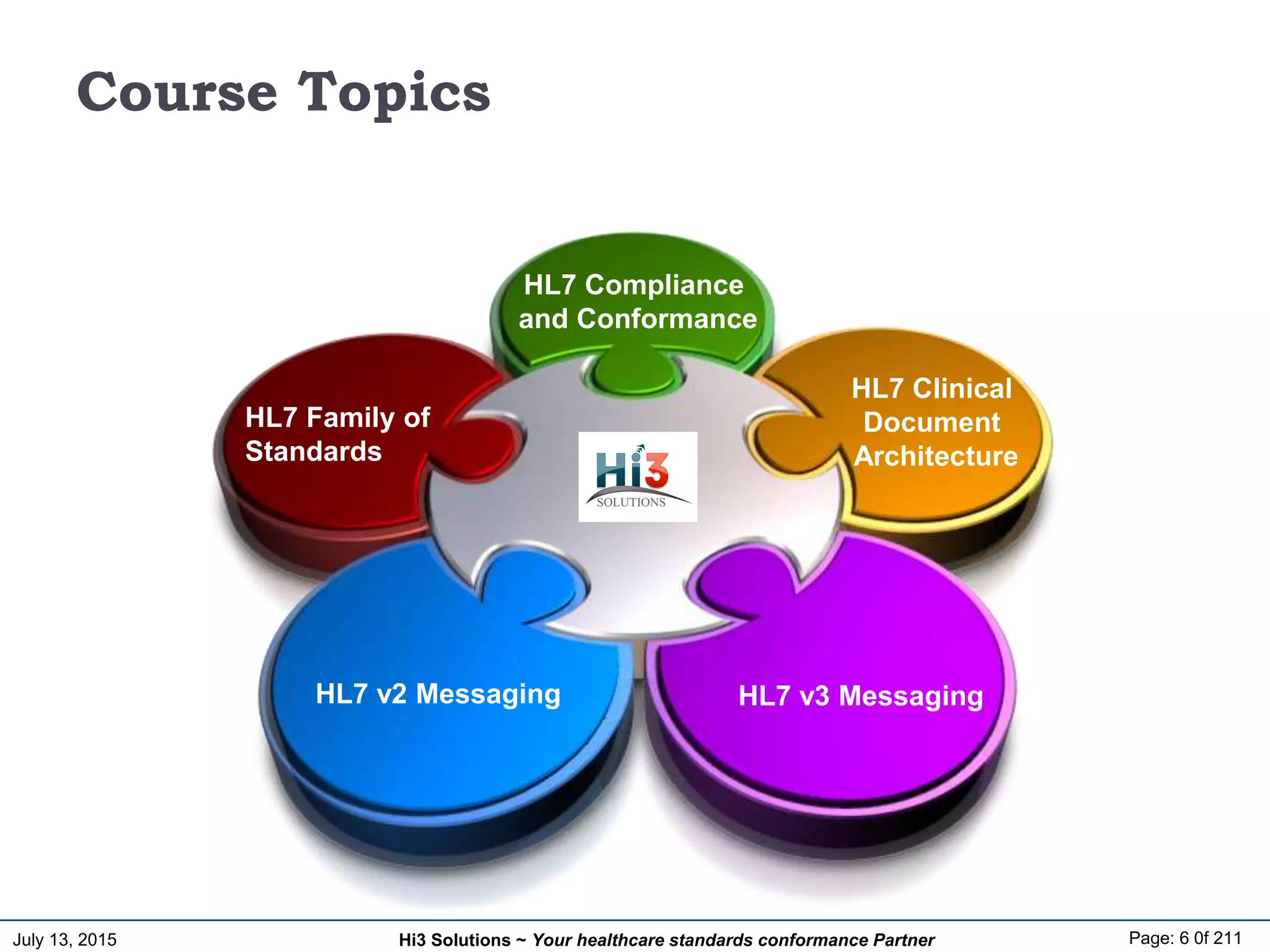 Course Topics

HL7 Compliance and Conformance

HL7 Family of Standards

HL7 Clinical Document Architecture

Hi3 SOLUTIONS

HL7 v2 Messaging

HL7 v3 Messaging

July 13, 2015

Hi3 Solutions ~ Your healthcare standards conformance Partner

Page: 6 0f 211